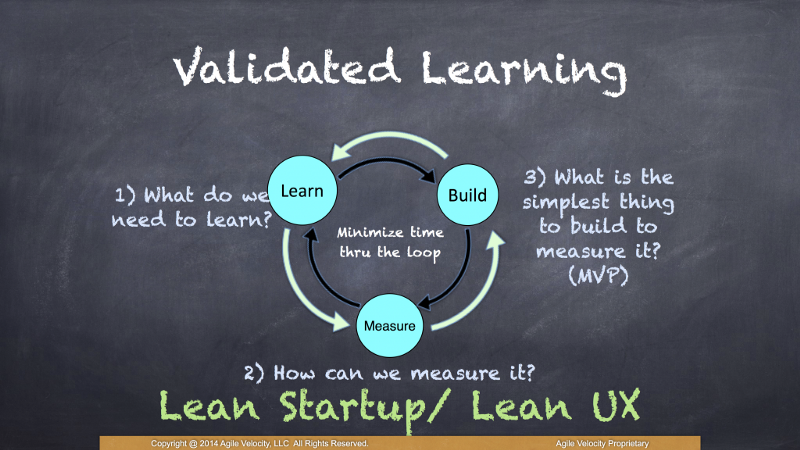 Validated Learning

1) What do we need to learn?

Learn

Build

Minimize time thru the loop

Measure

3) What is the simplest thing to build to measure it? (MVP)

2) How can we measure it?

Lean Startup/ Lean UX

Copyright @ 2014 Agile Velocity, LLC All Rights Reserved.

Agile Velocity Proprietary